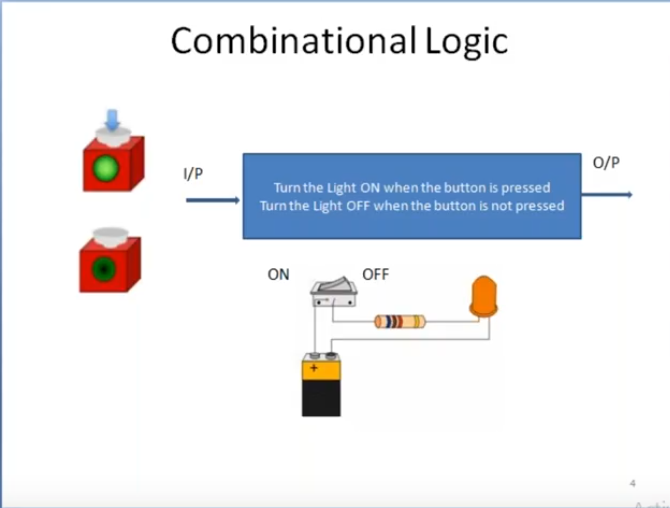 Combinational Logic

I/P

Turn the Light ON when the button is pressed
Turn the Light OFF when the button is not pressed

O/P

ON

OFF

+

4